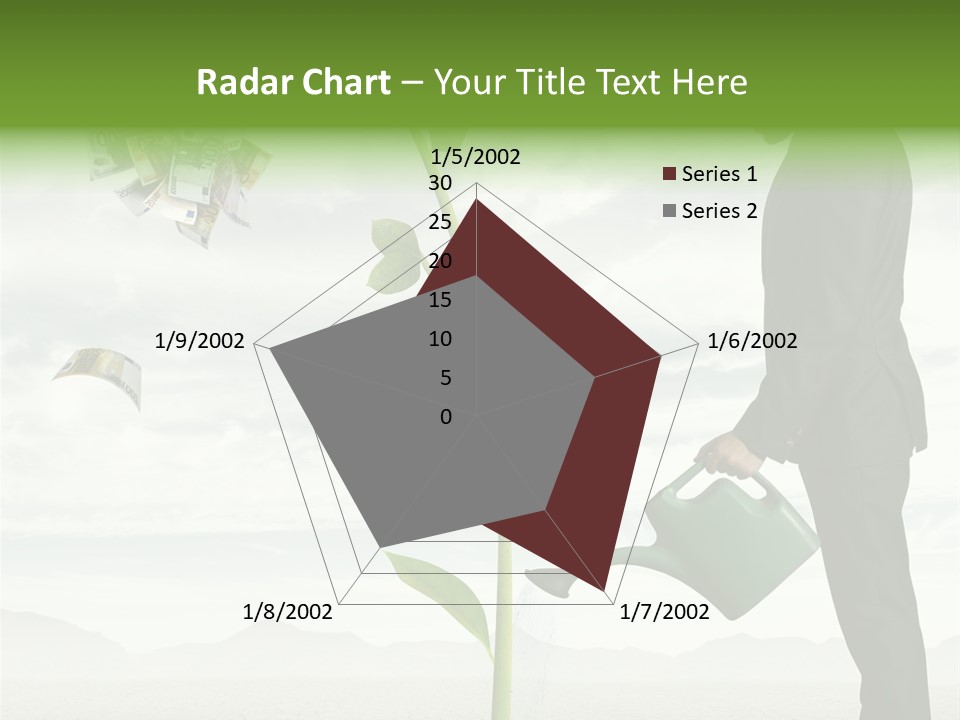 Radar Chart – Your Title Text Here

1/5/2002

30
25
20
15
10
5
0

1/6/2002

1/7/2002

1/8/2002

1/9/2002

Series 1
Series 2